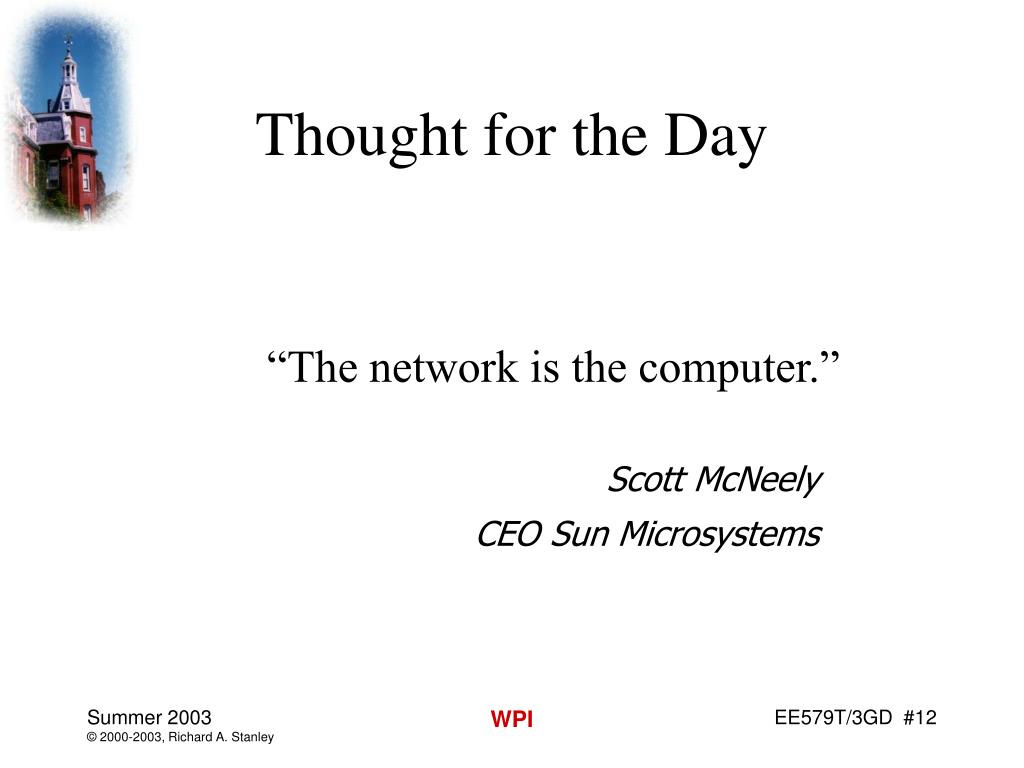 Thought for the Day

“The network is the computer.”

Scott McNeely
CEO Sun Microsystems

Summer 2003
© 2000-2003, Richard A. Stanley

WPI

EE579T/3GD #12